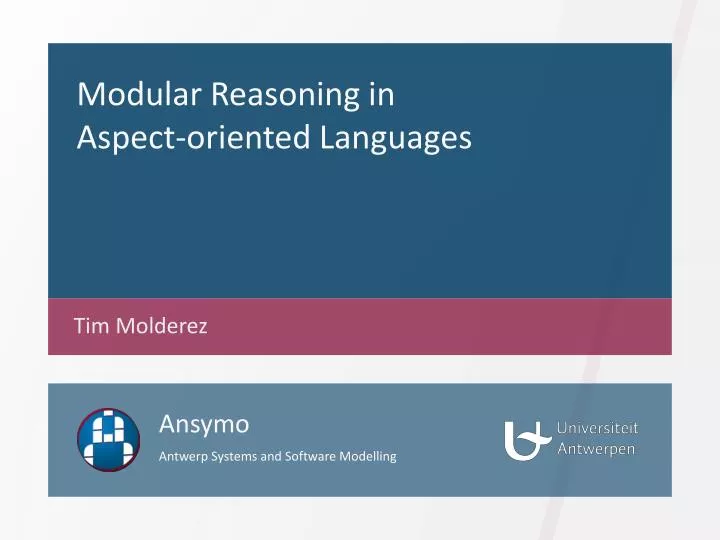 Modular Reasoning in Aspect-oriented Languages

Tim Molderez

Ansymo

Antwerp Systems and Software Modelling

Universiteit Antwerpen